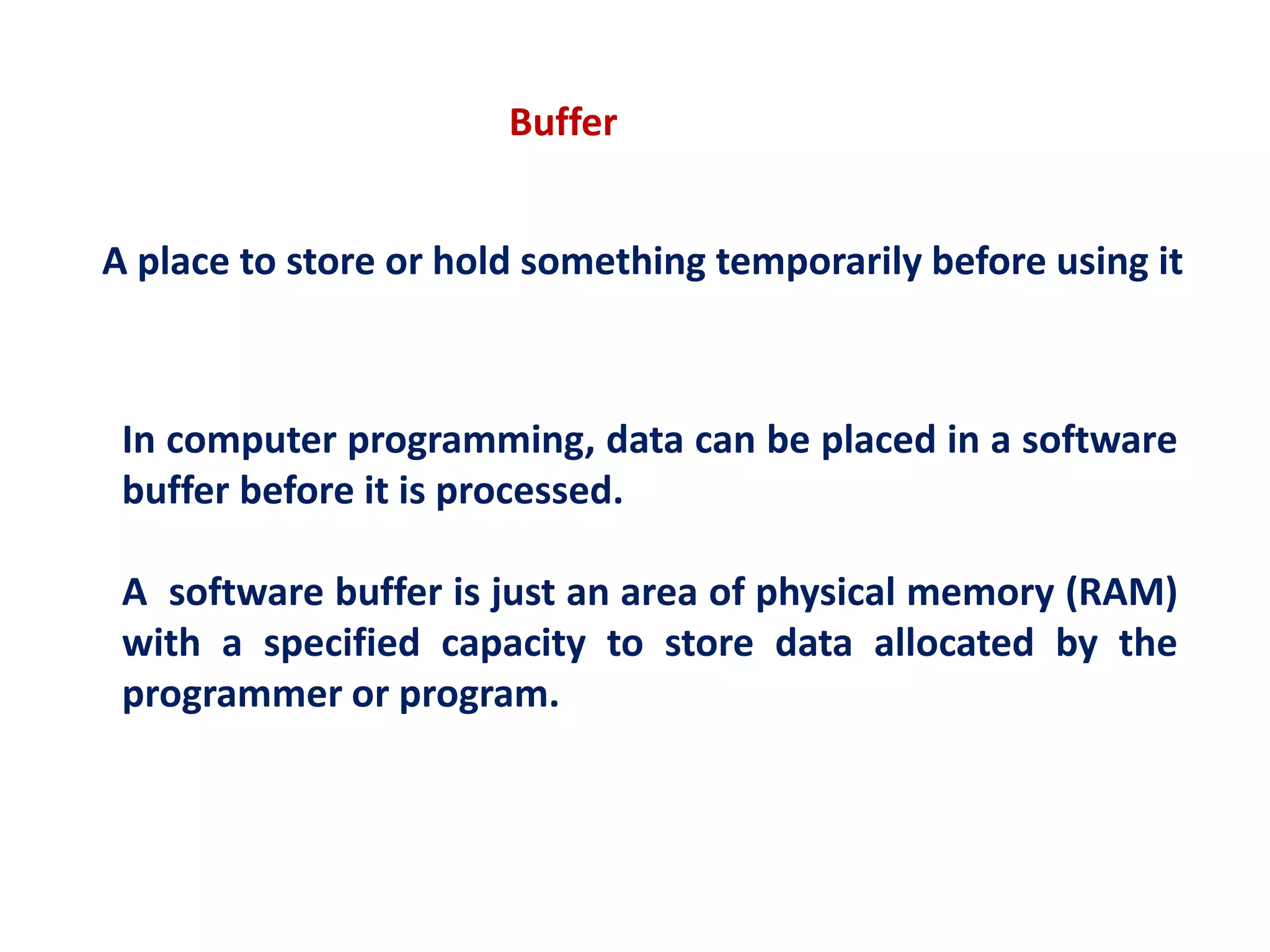 Buffer

A place to store or hold something temporarily before using it

In computer programming, data can be placed in a software buffer before it is processed.

A software buffer is just an area of physical memory (RAM) with a specified capacity to store data allocated by the programmer or program.